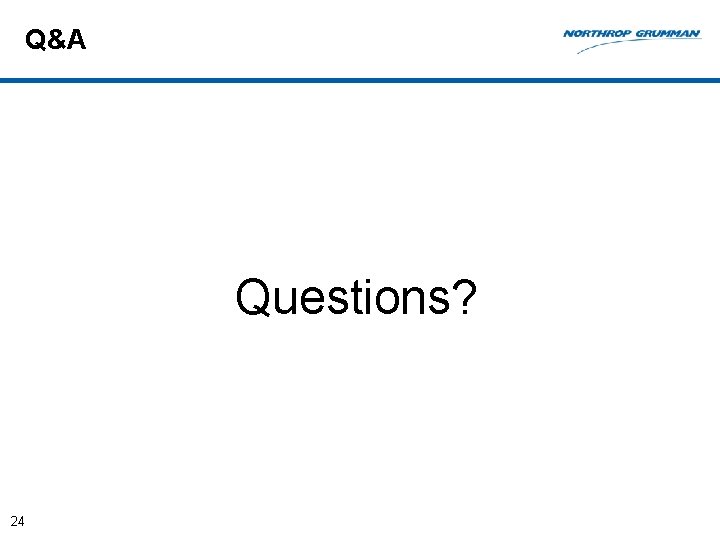 Q&A

NORTHROP GRUMMAN

Questions?

24